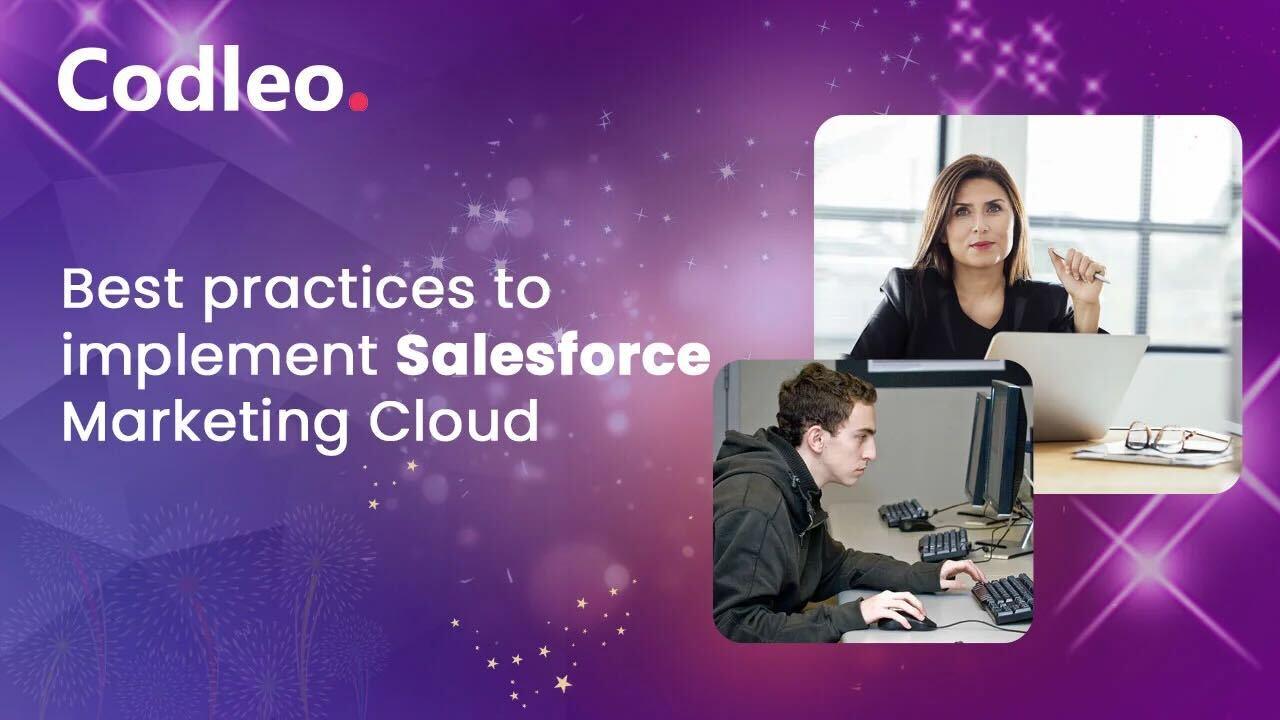 Codleo.

Best practices to implement Salesforce Marketing Cloud